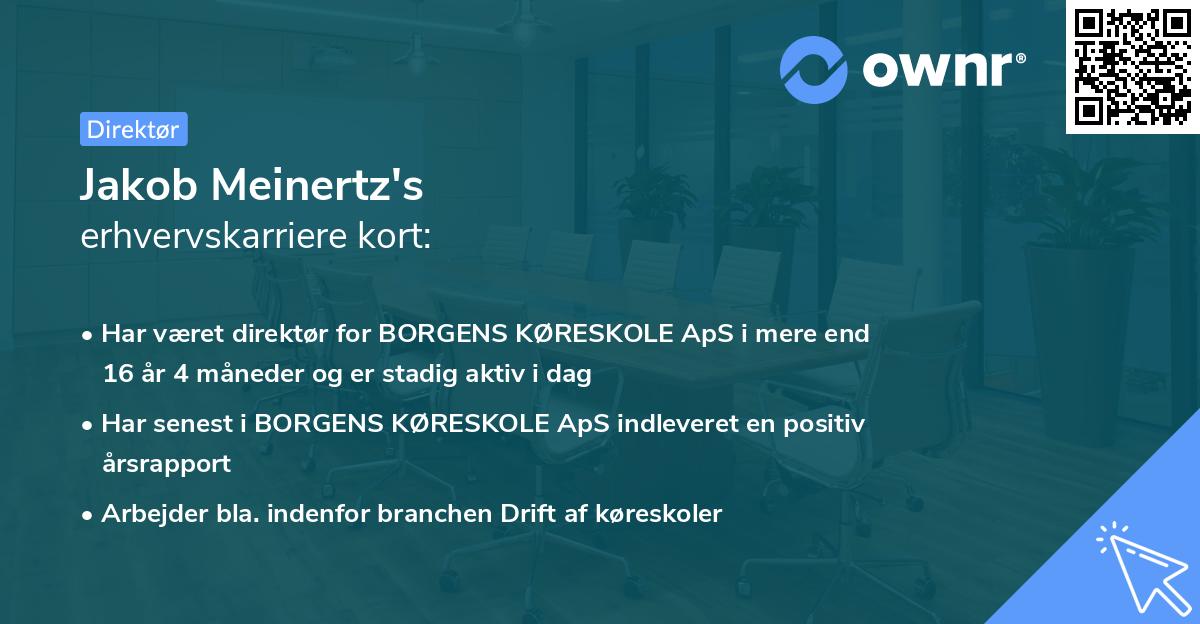 ownr®

Direktør

Jakob Meinertz's
erhvervskarriere kort:

• Har været direktør for BORGENS KØRESKOLE ApS i mere end 16 år 4 måneder og er stadig aktiv i dag
• Har senest i BORGENS KØRESKOLE ApS indleveret en positiv årsrapport
• Arbejder bla. indenfor branchen Drift af køreskoler